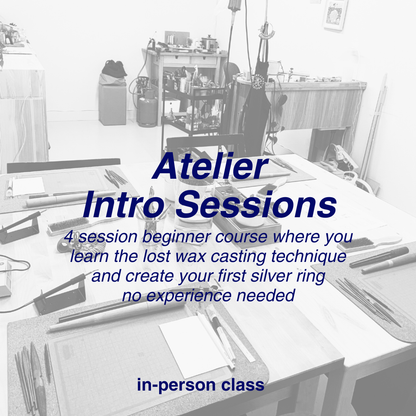 Atelier
Intro Sessions

4 session beginner course where you learn the lost wax casting technique and create your first silver ring no experience needed

in-person class